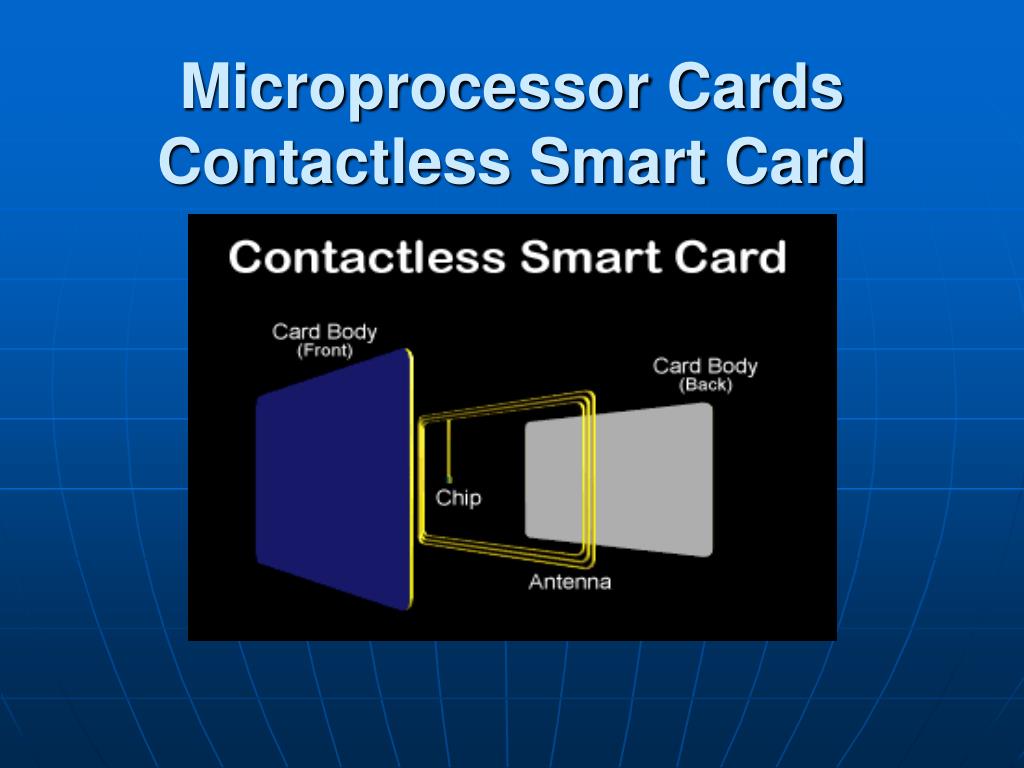 Microprocessor Cards
Contactless Smart Card

Contactless Smart Card

Card Body
(Front)

Card Body
(Back)

Chip

Antenna